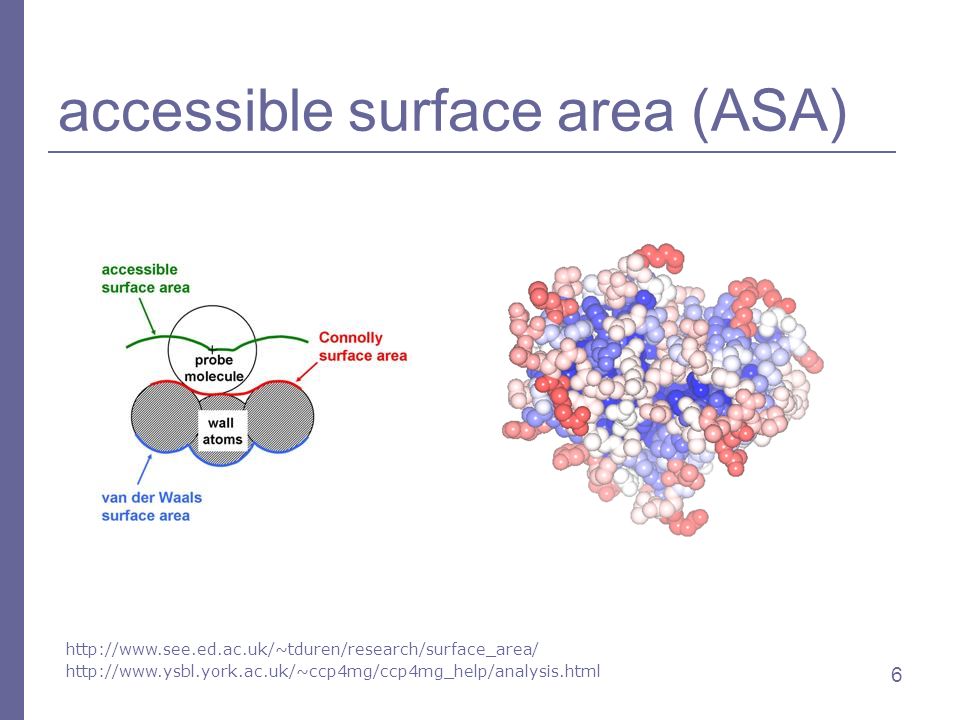 accessible surface area (ASA)

accessible surface area

probe molecule

Connolly surface area

wall atoms

van der Waals surface area

http://www.see.ed.ac.uk/~tduren/research/surface_area/
http://www.ysbl.york.ac.uk/~ccp4mg/ccp4mg_help/analysis.html

6